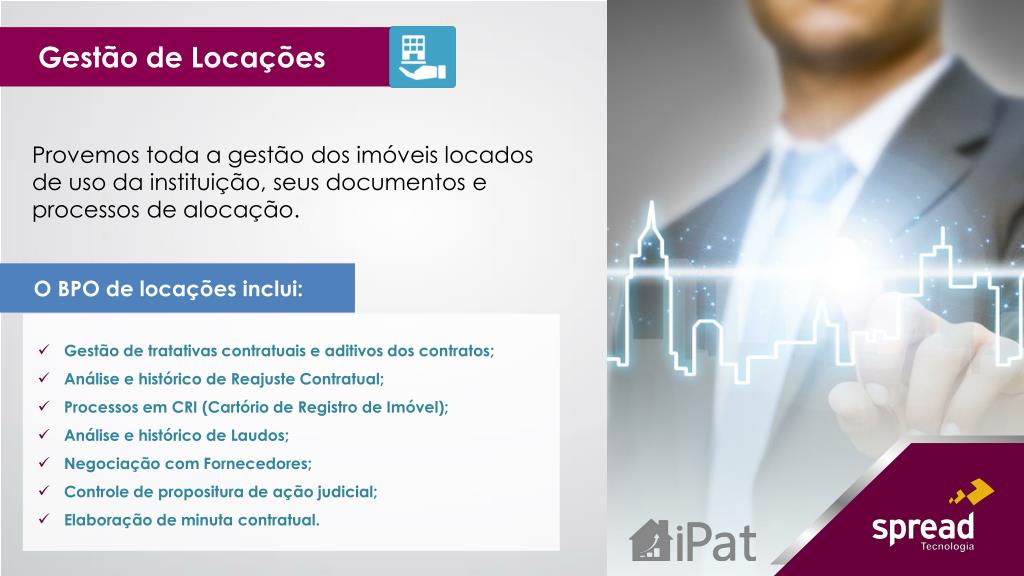 Gestão de Locações

Provemos toda a gestão dos imóveis locados de uso da instituição, seus documentos e processos de alocação.

O BPO de locações inclui:

✓ Gestão de tratativas contratuais e aditivos dos contratos;
✓ Análise e histórico de Reajuste Contratual;
✓ Processos em CRI (Cartório de Registro de Imóvel);
✓ Análise e histórico de Laudos;
✓ Negociação com Fornecedores;
✓ Controle de propositura de ação judicial;
✓ Elaboração de minuta contratual.

iPat

spread
Tecnologia